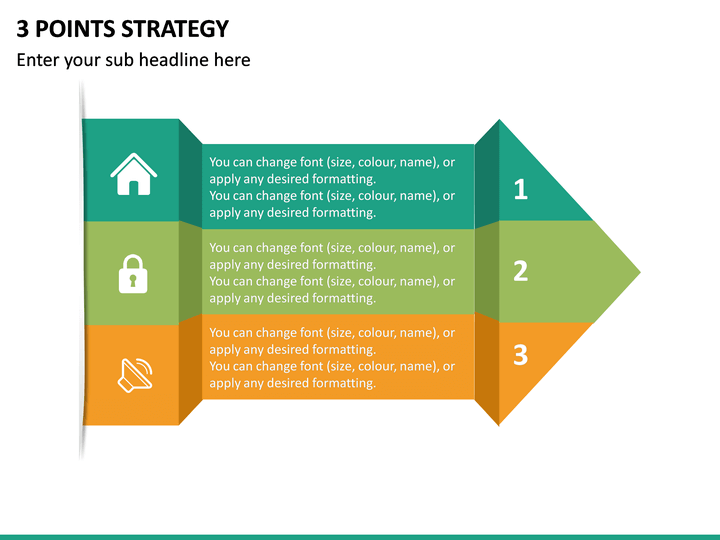 3 POINTS STRATEGY

Enter your sub headline here

You can change font (size, colour, name), or apply any desired formatting.
You can change font (size, colour, name), or apply any desired formatting.

1

You can change font (size, colour, name), or apply any desired formatting.
You can change font (size, colour, name), or apply any desired formatting.

2

You can change font (size, colour, name), or apply any desired formatting.
You can change font (size, colour, name), or apply any desired formatting.

3